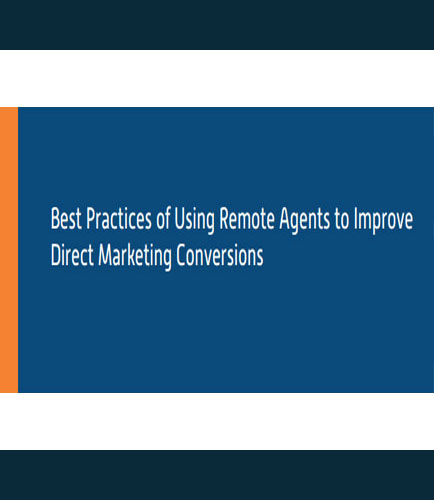 Best Practices of Using Remote Agents to Improve Direct Marketing Conversions